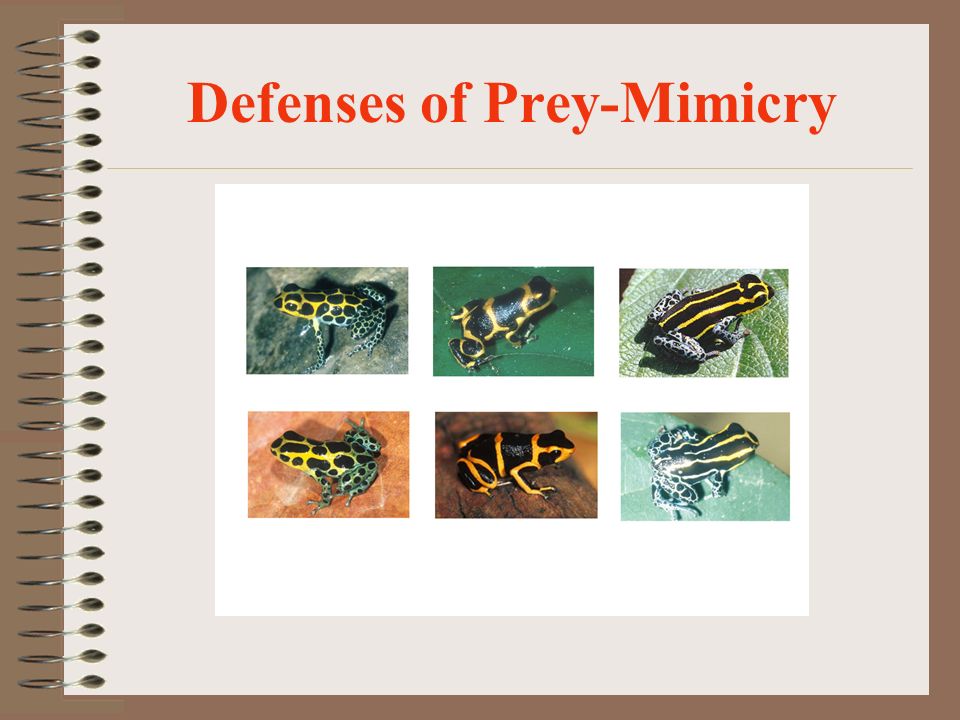 Defenses of Prey-Mimicry